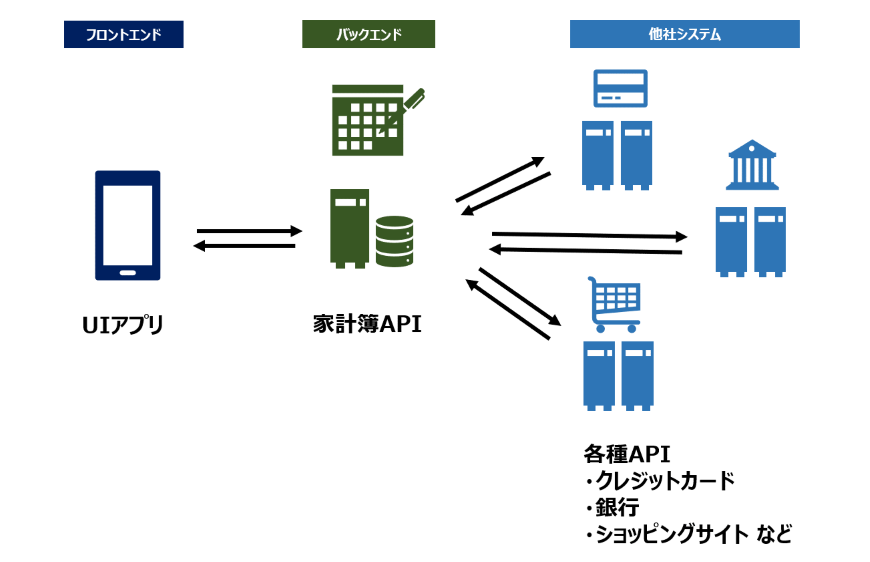 フロントエンド

バックエンド

他社システム

UIアプリ

家計簿API

各種API
・クレジットカード
・銀行
・ショッピングサイト など